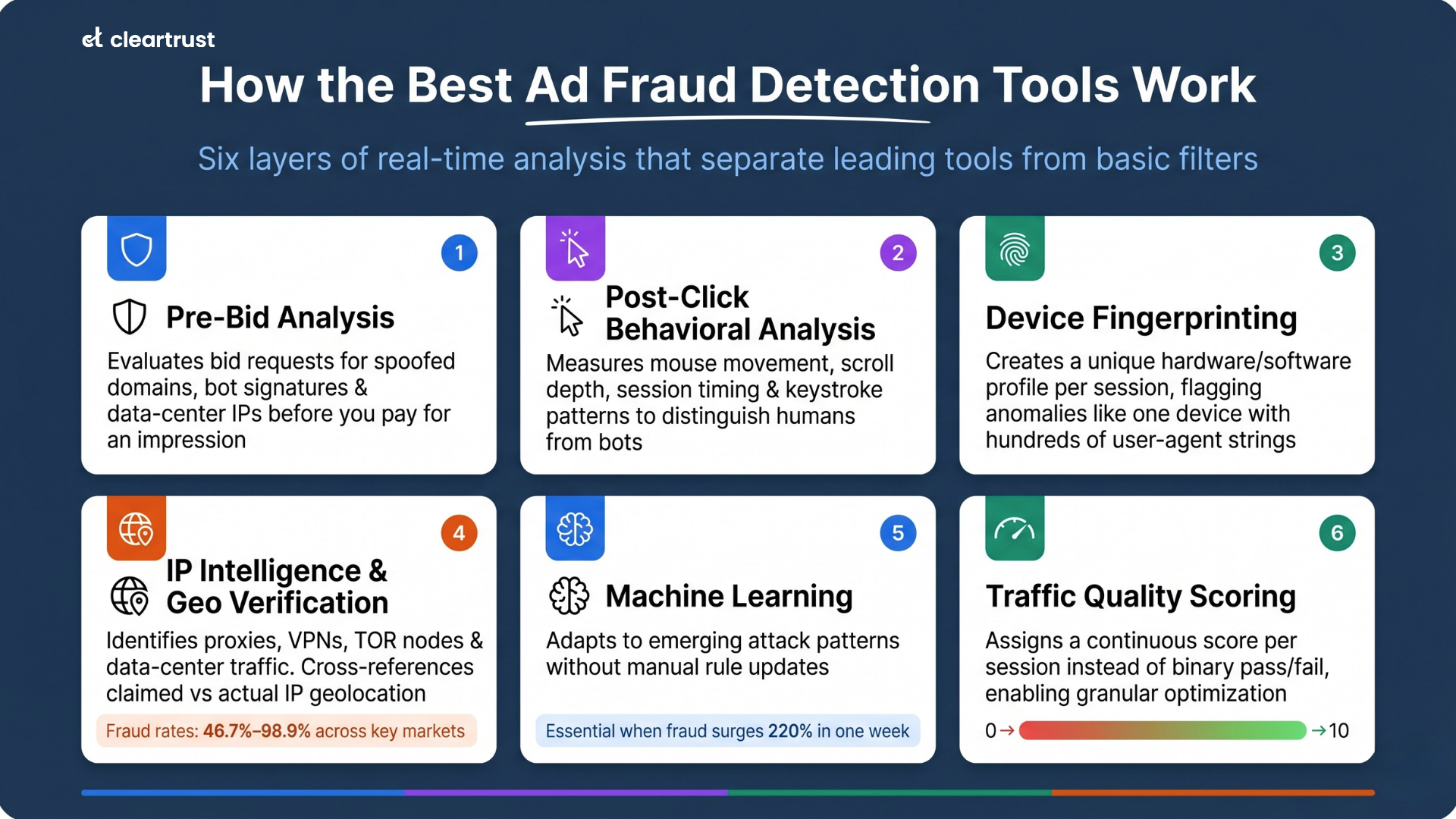 ct cleartrust

How the Best Ad Fraud Detection Tools Work

Six layers of real-time analysis that separate leading tools from basic filters

1

Pre-Bid Analysis

Evaluates bid requests for spoofed domains, bot signatures & data-center IPs before you pay for an impression

2

Post-Click Behavioral Analysis

Measures mouse movement, scroll depth, session timing & keystroke patterns to distinguish humans from bots

3

Device Fingerprinting

Creates a unique hardware/software profile per session, flagging anomalies like one device with hundreds of user-agent strings

4

IP Intelligence & Geo Verification

Identifies proxies, VPNs, TOR nodes & data-center traffic. Cross-references claimed vs actual IP geolocation

Fraud rates: 46.7%–98.9% across key markets

5

Machine Learning

Adapts to emerging attack patterns without manual rule updates

Essential when fraud surges 220% in one week

6

Traffic Quality Scoring

Assigns a continuous score per session instead of binary pass/fail, enabling granular optimization

0→ →10